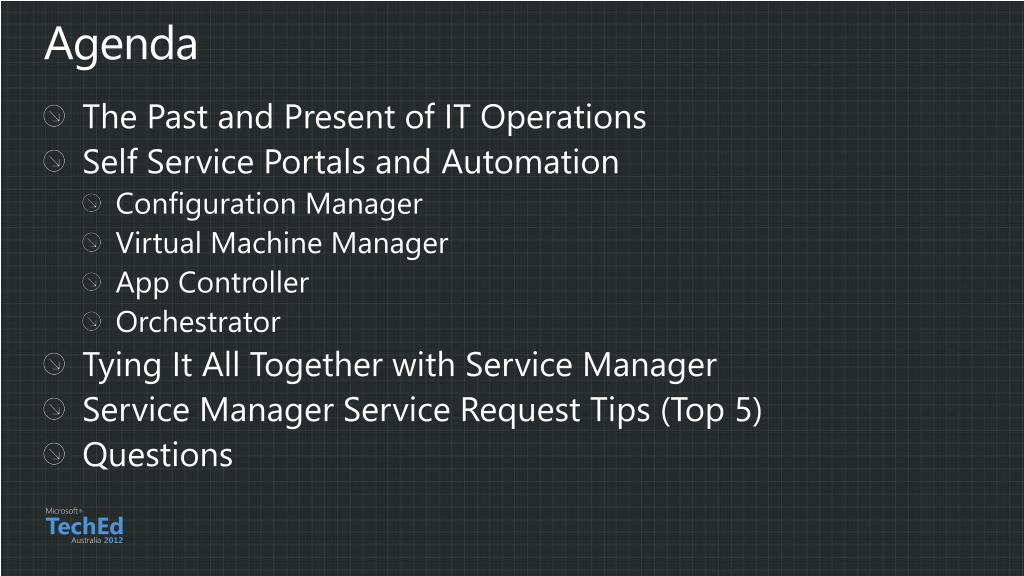 Agenda

The Past and Present of IT Operations
Self Service Portals and Automation
Configuration Manager
Virtual Machine Manager
App Controller
Orchestrator
Tying It All Together with Service Manager
Service Manager Service Request Tips (Top 5)
Questions

Microsoft®
TechEd
Australia 2012